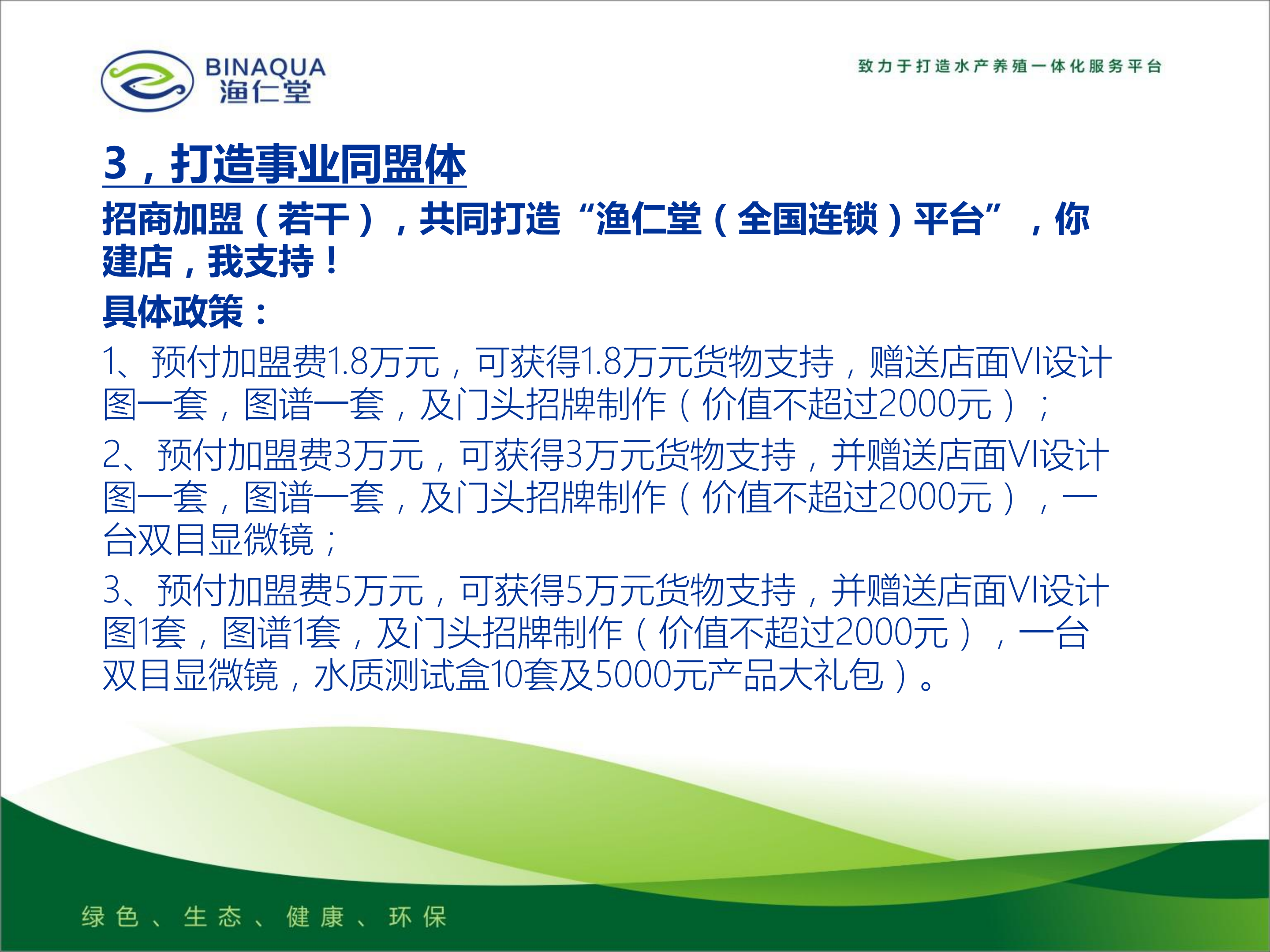 BINAQUA
渔仁堂

致力于打造水产养殖一体化服务平台

3，打造事业同盟体

招商加盟（若干），共同打造“渔仁堂（全国连锁）平台”，你建店，我支持！

具体政策：

1、预付加盟费1.8万元，可获得1.8万元货物支持，赠送店面VI设计图一套，图谱一套，及门头招牌制作（价值不超过2000元）；

2、预付加盟费3万元，可获得3万元货物支持，并赠送店面VI设计图一套，图谱一套，及门头招牌制作（价值不超过2000元），一台双目显微镜；

3、预付加盟费5万元，可获得5万元货物支持，并赠送店面VI设计图1套，图谱1套，及门头招牌制作（价值不超过2000元），一台双目显微镜，水质测试盒10套及5000元产品大礼包）。

绿色、生态、健康、环保